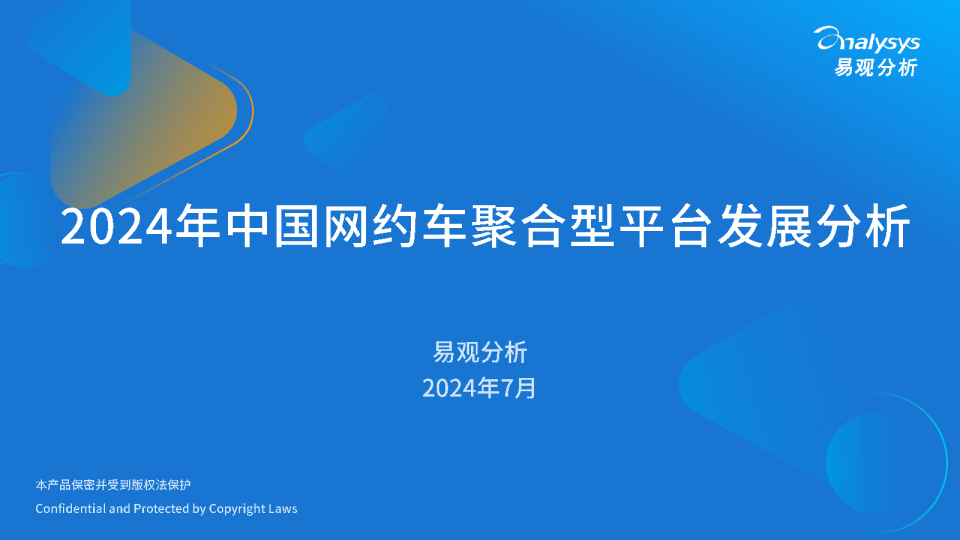 analysys
易观分析

2024年中国网约车聚合型平台发展分析

易观分析
2024年7月

本产品保密并受到版权法保护
Confidential and Protected by Copyright Laws